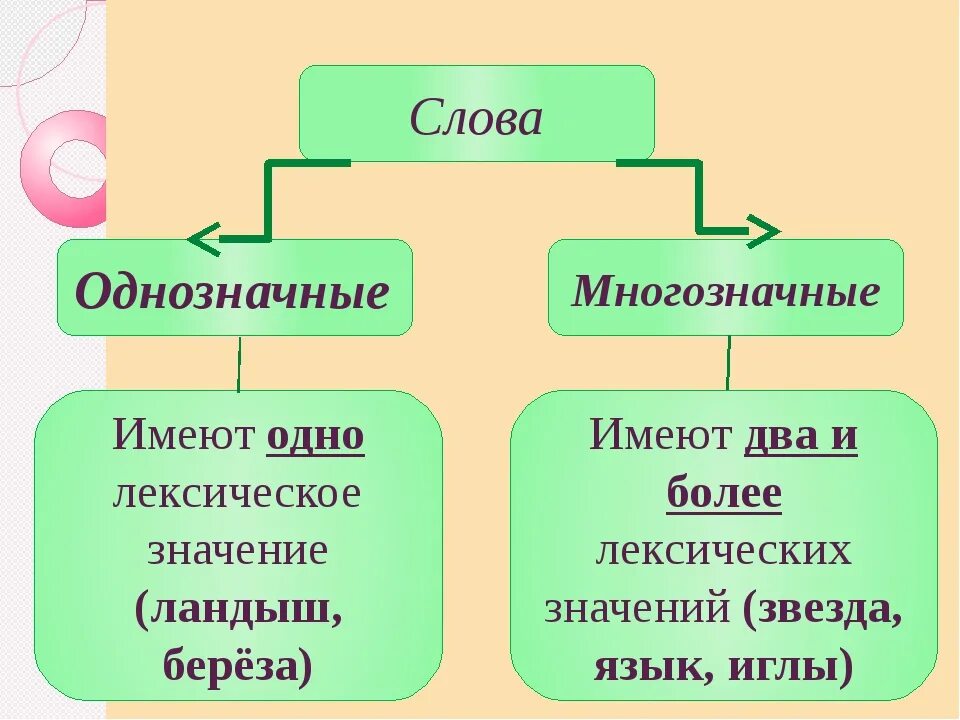 Слова

Однозначные

Многозначные

Имеют одно лексическое значение (ландыш, берёза)

Имеют два и более лексических значений (звезда, язык, иглы)